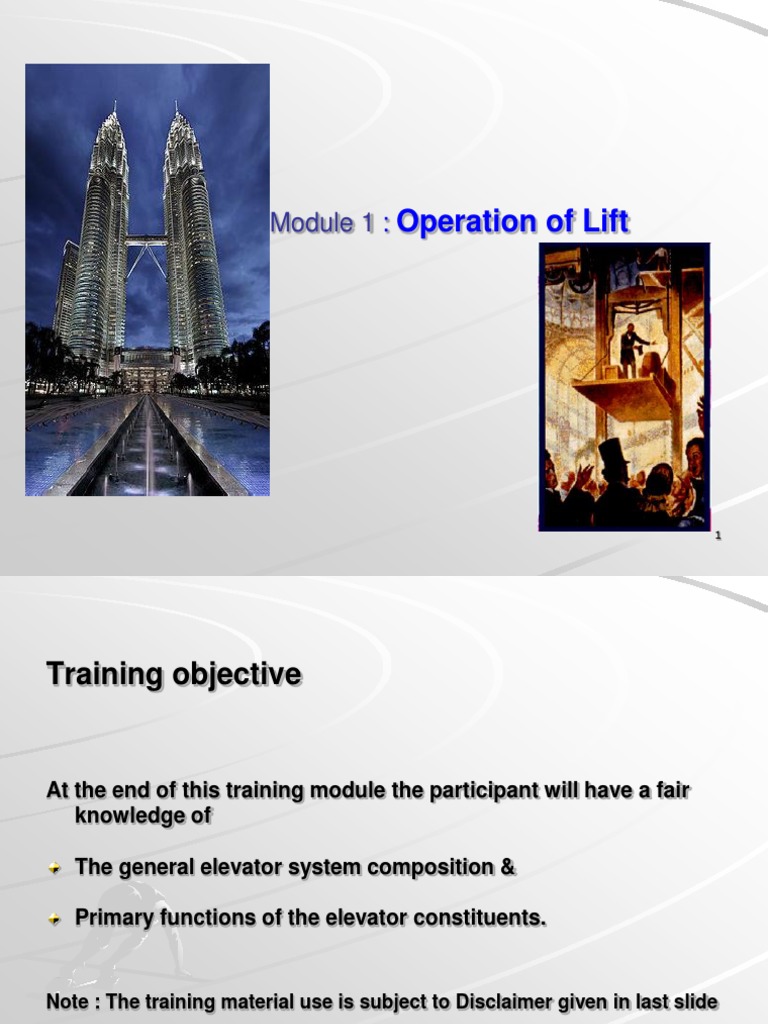 Module 1 : Operation of Lift

1

Training objective

At the end of this training module the participant will have a fair knowledge of

The general elevator system composition &

Primary functions of the elevator constituents.

Note : The training material use is subject to Disclaimer given in last slide